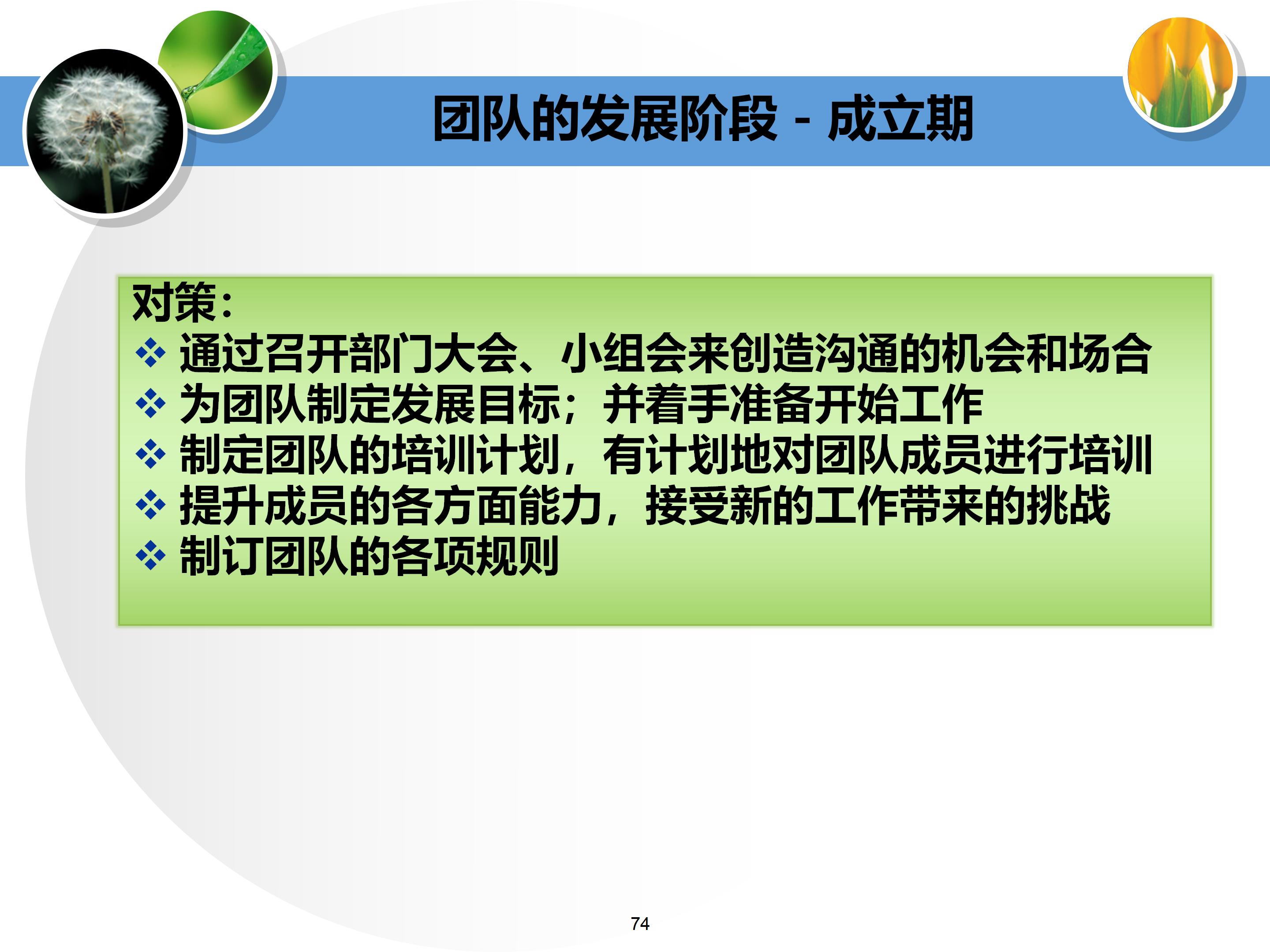 团队的发展阶段 - 成立期

对策：

❖ 通过召开部门大会、小组会来创造沟通的机会和场合
❖ 为团队制定发展目标；并着手准备开始工作
❖ 制定团队的培训计划，有计划地对团队成员进行培训
❖ 提升成员的各方面能力，接受新的工作带来的挑战
❖ 制订团队的各项规则

74